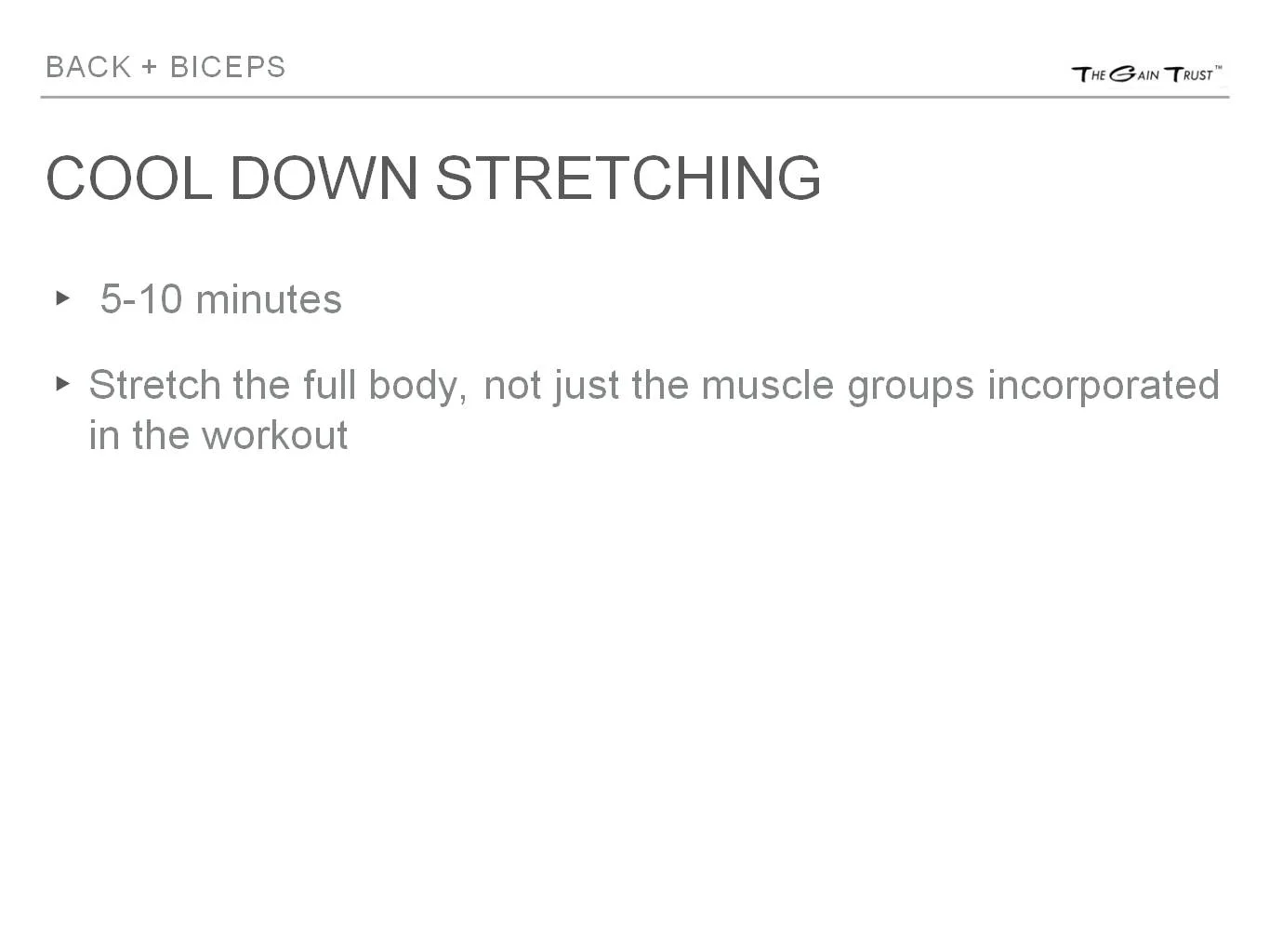 BACK + BICEPS

THE GAIN TRUST™

COOL DOWN STRETCHING

▸ 5-10 minutes

▸ Stretch the full body, not just the muscle groups incorporated in the workout